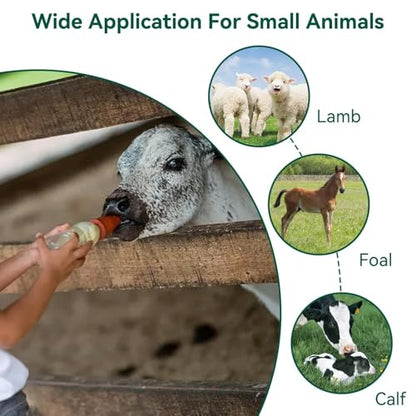 Wide Application For Small Animals

Lamb

Foal

Calf